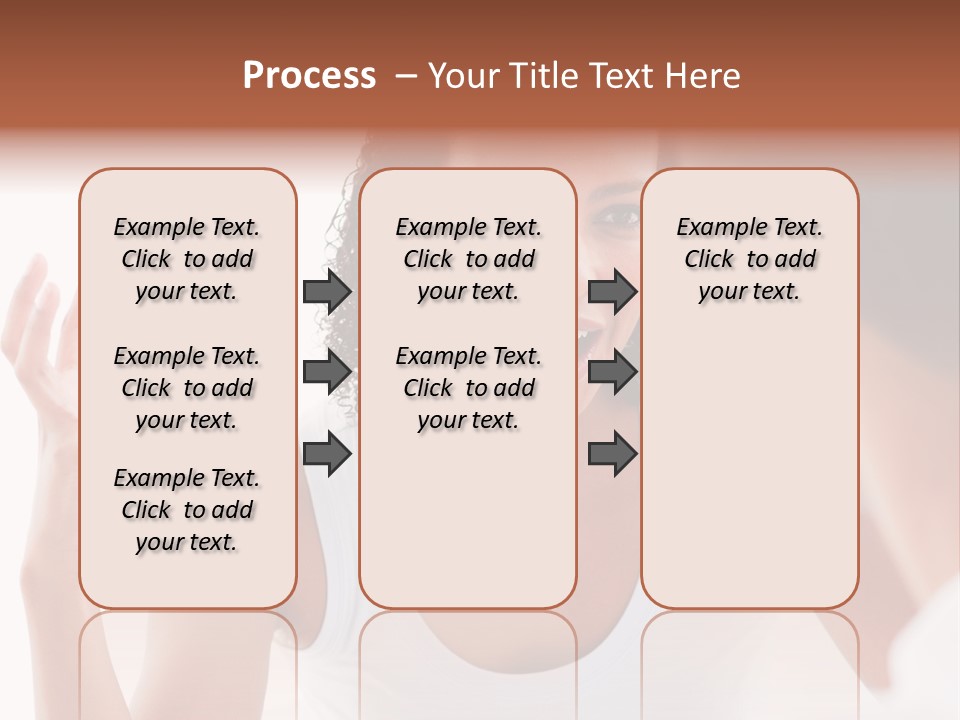 Process – Your Title Text Here

Example Text. Click to add your text.

Example Text. Click to add your text.

Example Text. Click to add your text.

Example Text. Click to add your text.

Example Text. Click to add your text.

Example Text. Click to add your text.